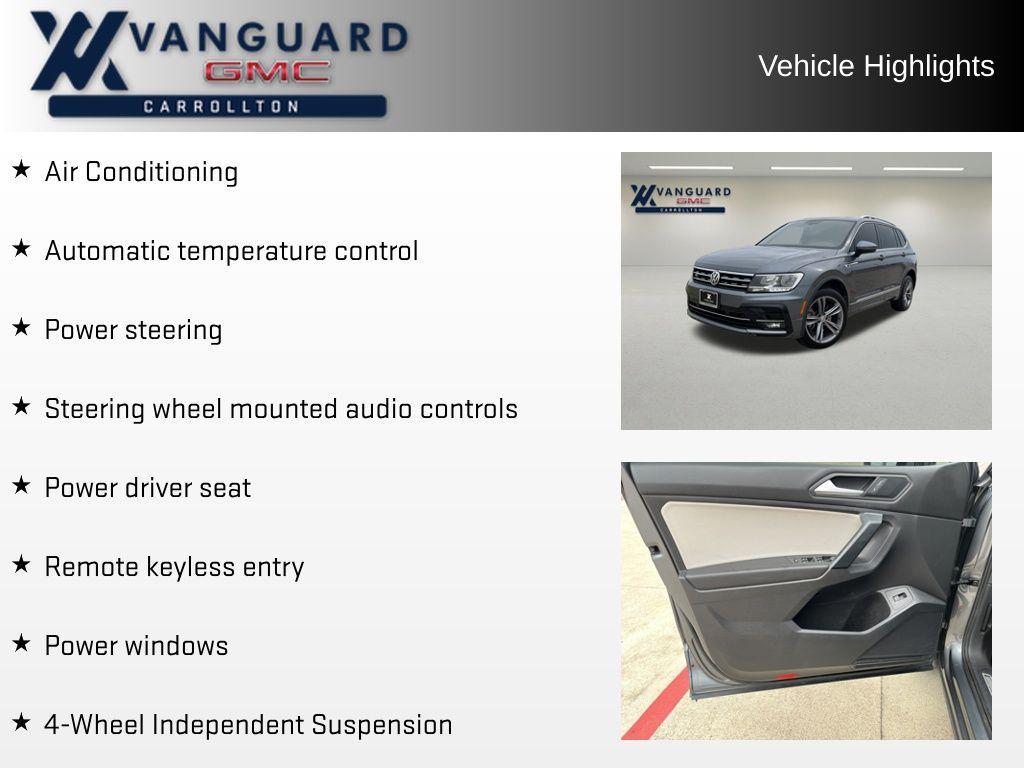 VANGUARD
GMC
CARROLLTON

Vehicle Highlights

★ Air Conditioning

★ Automatic temperature control

★ Power steering

★ Steering wheel mounted audio controls

★ Power driver seat

★ Remote keyless entry

★ Power windows

★ 4-Wheel Independent Suspension

VANGUARD
GMC
CARROLLTON